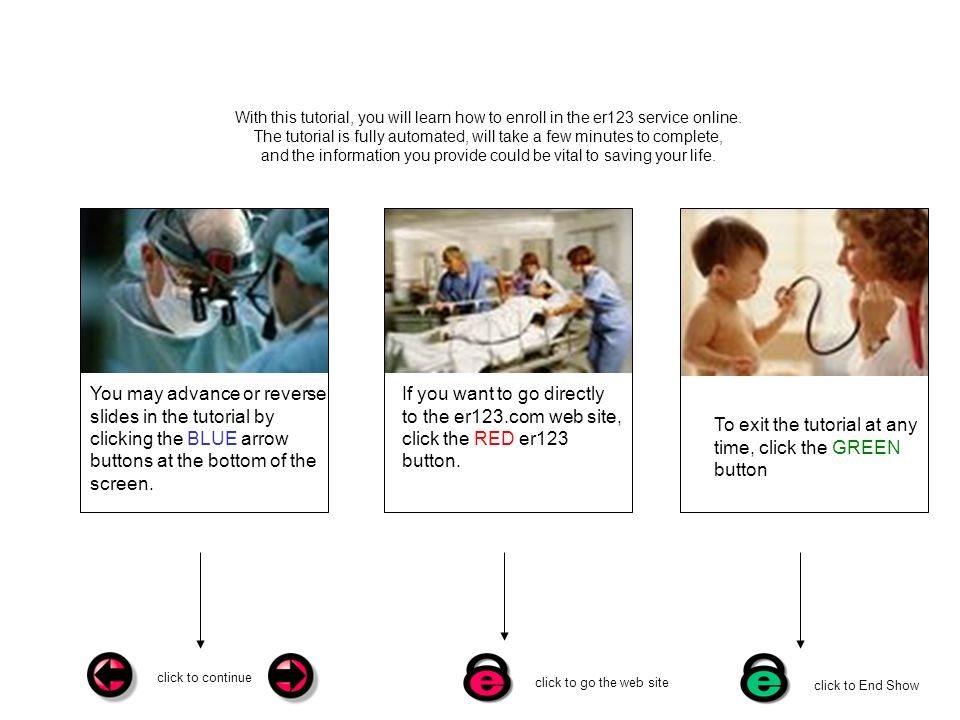 With this tutorial, you will learn how to enroll in the er123 service online. The tutorial is fully automated, will take a few minutes to complete, and the information you provide could be vital to saving your life.

You may advance or reverse slides in the tutorial by clicking the BLUE arrow buttons at the bottom of the screen.

If you want to go directly to the er123.com web site, click the RED er123 button.

To exit the tutorial at any time, click the GREEN button

click to continue

e

click to go the web site

e

click to End Show